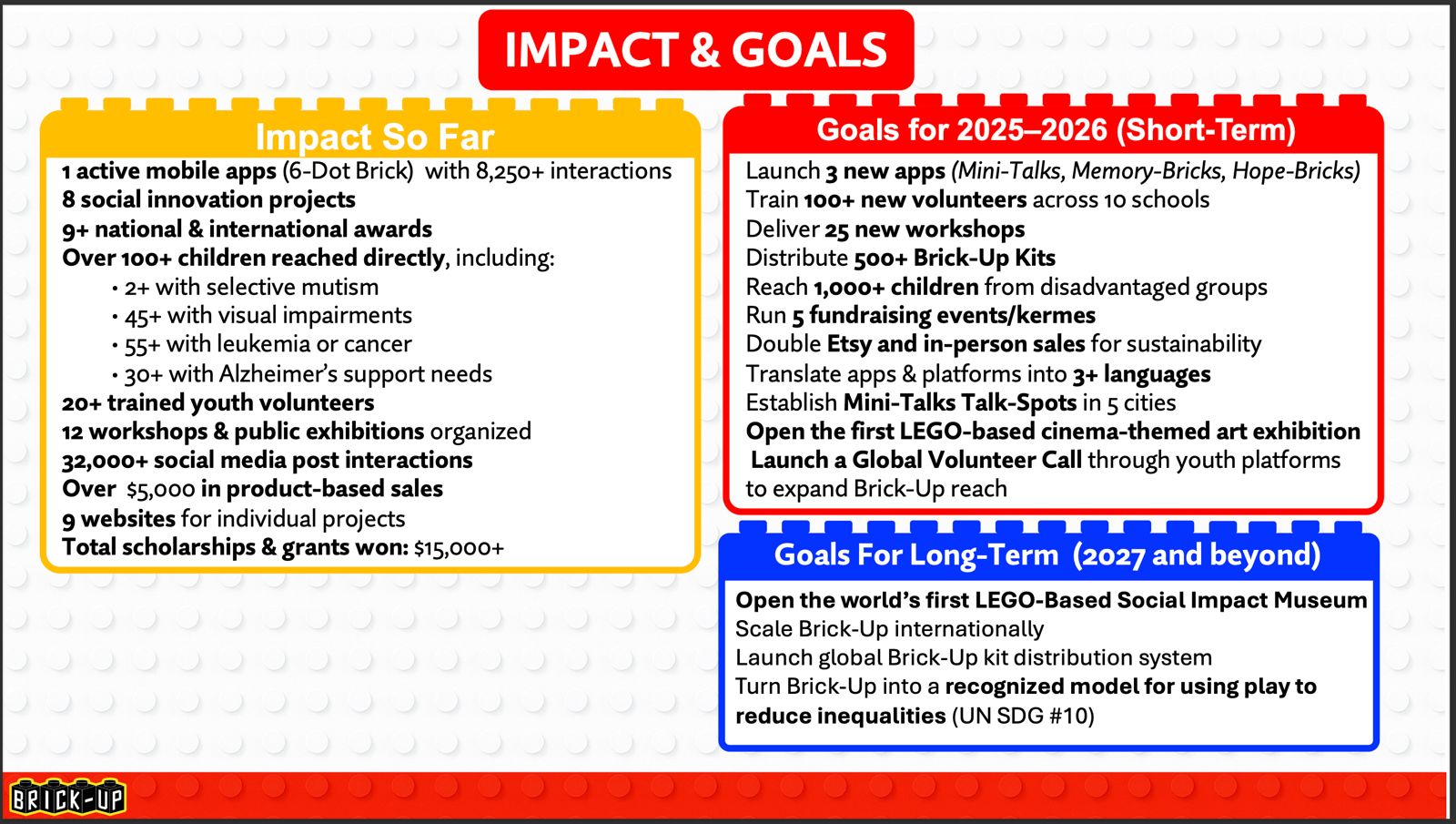 IMPACT & GOALS

Impact So Far

1 active mobile apps (6-Dot Brick) with 8,250+ interactions
8 social innovation projects
9+ national & international awards
Over 100+ children reached directly, including:
• 2+ with selective mutism
• 45+ with visual impairments
• 55+ with leukemia or cancer
• 30+ with Alzheimer's support needs
20+ trained youth volunteers
12 workshops & public exhibitions organized
32,000+ social media post interactions
Over $5,000 in product-based sales
9 websites for individual projects
Total scholarships & grants won: $15,000+

Goals for 2025–2026 (Short-Term)

Launch 3 new apps (Mini-Talks, Memory-Bricks, Hope-Bricks)
Train 100+ new volunteers across 10 schools
Deliver 25 new workshops
Distribute 500+ Brick-Up Kits
Reach 1,000+ children from disadvantaged groups
Run 5 fundraising events/kermes
Double Etsy and in-person sales for sustainability
Translate apps & platforms into 3+ languages
Establish Mini-Talks Talk-Spots in 5 cities
Open the first LEGO-based cinema-themed art exhibition
Launch a Global Volunteer Call through youth platforms to expand Brick-Up reach

Goals For Long-Term (2027 and beyond)

Open the world's first LEGO-Based Social Impact Museum
Scale Brick-Up internationally
Launch global Brick-Up kit distribution system
Turn Brick-Up into a recognized model for using play to reduce inequalities (UN SDG #10)

BRICK-UP